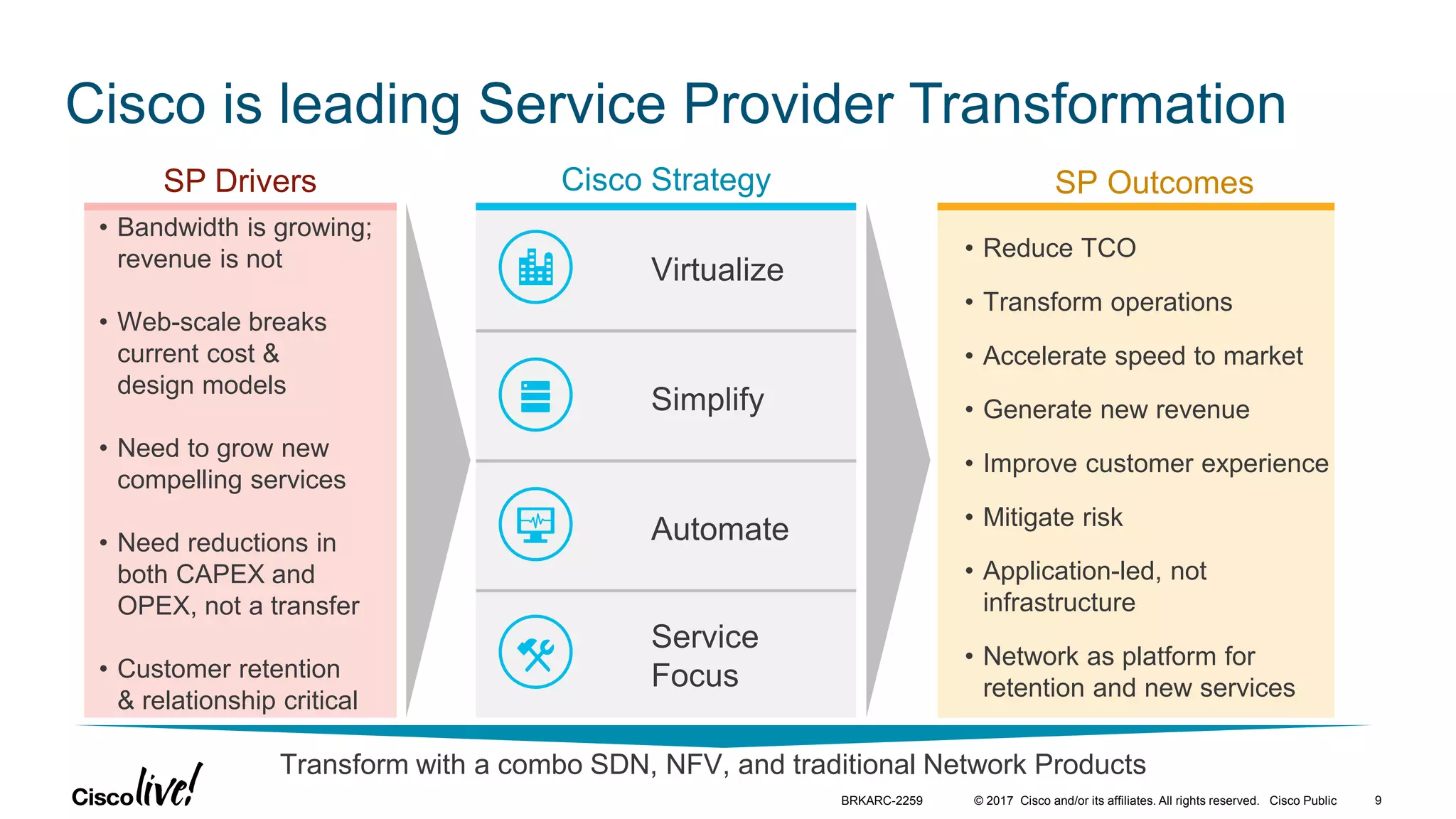 Cisco is leading Service Provider Transformation

SP Drivers

• Bandwidth is growing; revenue is not

• Web-scale breaks current cost & design models

• Need to grow new compelling services

• Need reductions in both CAPEX and OPEX, not a transfer

• Customer retention & relationship critical

Cisco Strategy

Virtualize

Simplify

Automate

Service Focus

SP Outcomes

• Reduce TCO

• Transform operations

• Accelerate speed to market

• Generate new revenue

• Improve customer experience

• Mitigate risk

• Application-led, not infrastructure

• Network as platform for retention and new services

Transform with a combo SDN, NFV, and traditional Network Products

Cisco live!

BRKARC-2259 © 2017 Cisco and/or its affiliates. All rights reserved. Cisco Public 9